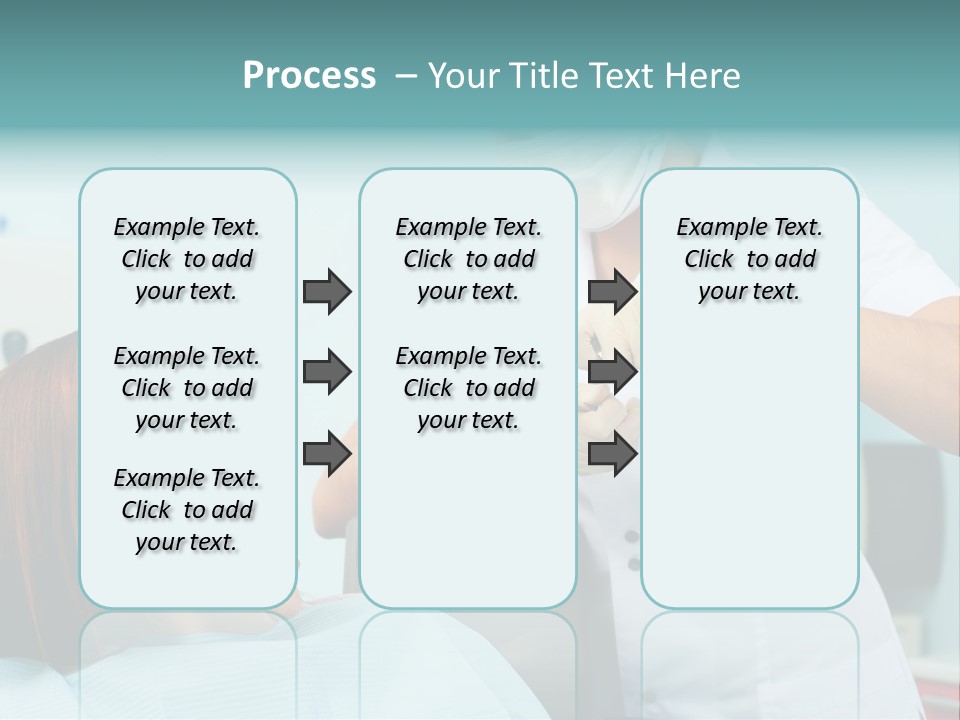 Process – Your Title Text Here

Example Text. Click to add your text.

Example Text. Click to add your text.

Example Text. Click to add your text.

Example Text. Click to add your text.

Example Text. Click to add your text.

Example Text. Click to add your text.